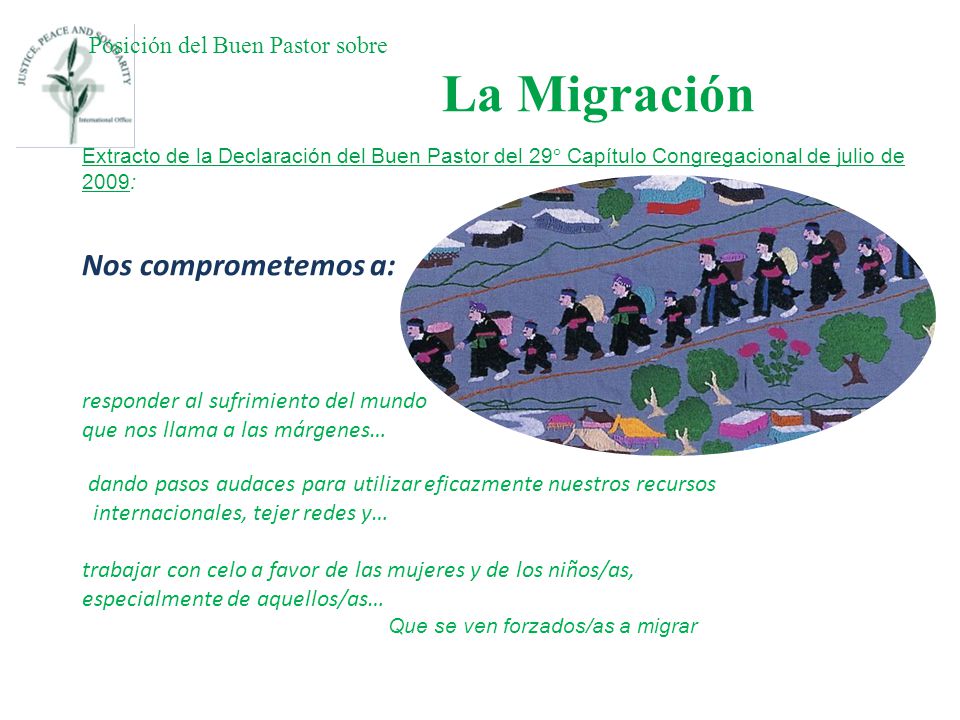 JUSTICE, PEACE AND SOLIDARITY
International Office

Posición del Buen Pastor sobre

La Migración

Extracto de la Declaración del Buen Pastor del 29° Capítulo Congregacional de julio de 2009:

Nos comprometemos a:

responder al sufrimiento del mundo que nos llama a las márgenes…

dando pasos audaces para utilizar eficazmente nuestros recursos internacionales, tejer redes y…

trabajar con celo a favor de las mujeres y de los niños/as, especialmente de aquellos/as…

Que se ven forzados/as a migrar